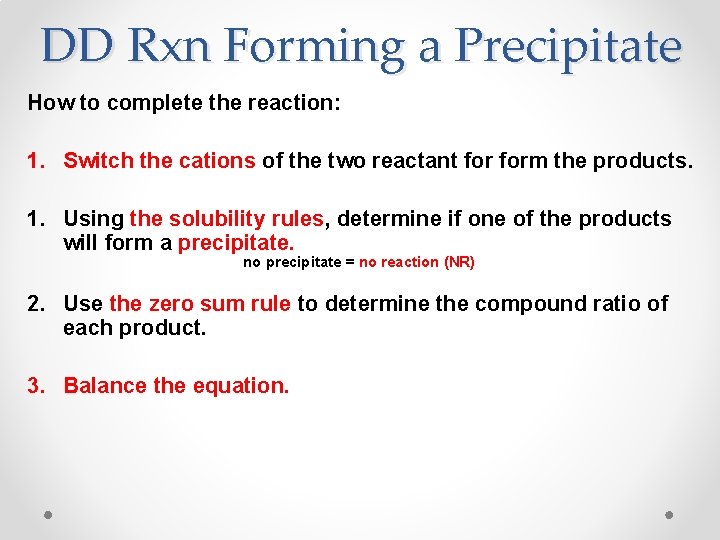 DD Rxn Forming a Precipitate

How to complete the reaction:

1. Switch the cations of the two reactant for form the products.

1. Using the solubility rules, determine if one of the products will form a precipitate.
no precipitate = no reaction (NR)

2. Use the zero sum rule to determine the compound ratio of each product.

3. Balance the equation.